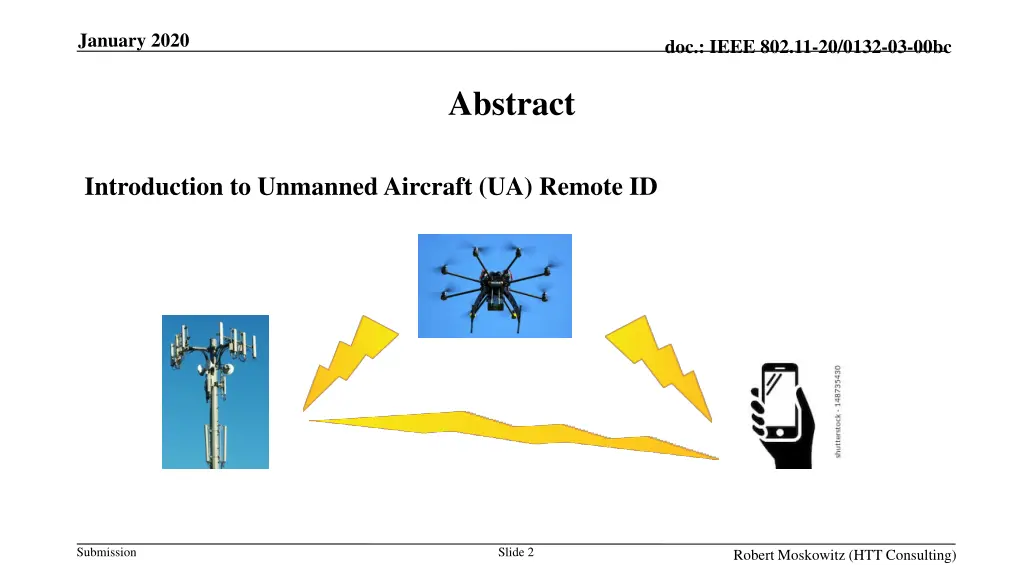 January 2020

doc.: IEEE 802.11-20/0132-03-00bc

Abstract

Introduction to Unmanned Aircraft (UA) Remote ID

shutterstock · 148735430

Submission

Slide 2

Robert Moskowitz (HTT Consulting)